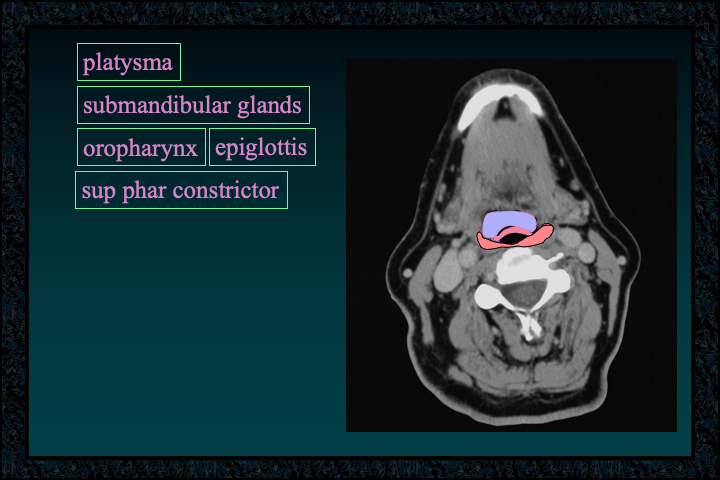 platysma

submandibular glands

oropharynx epiglottis

sup phar constrictor